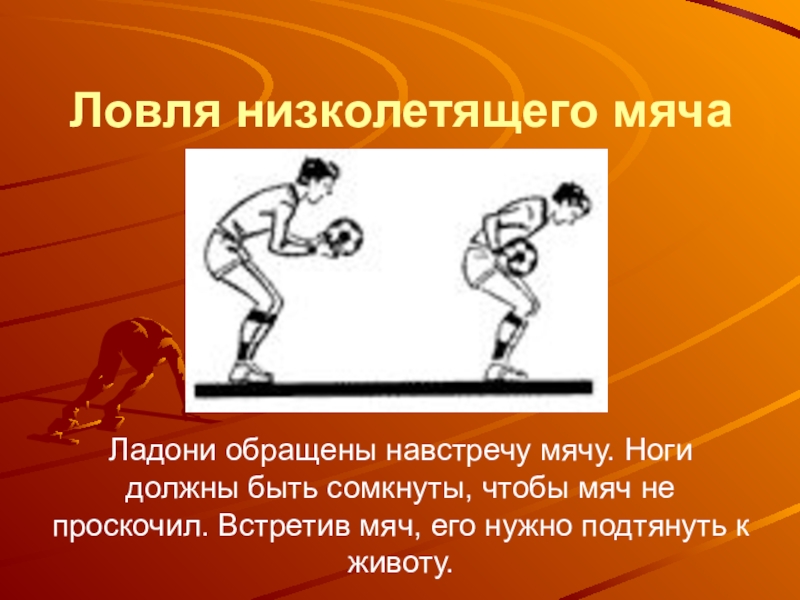 Ловля низколетящего мяча

Ладони обращены навстречу мячу. Ноги должны быть сомкнуты, чтобы мяч не проскочил. Встретив мяч, его нужно подтянуть к животу.